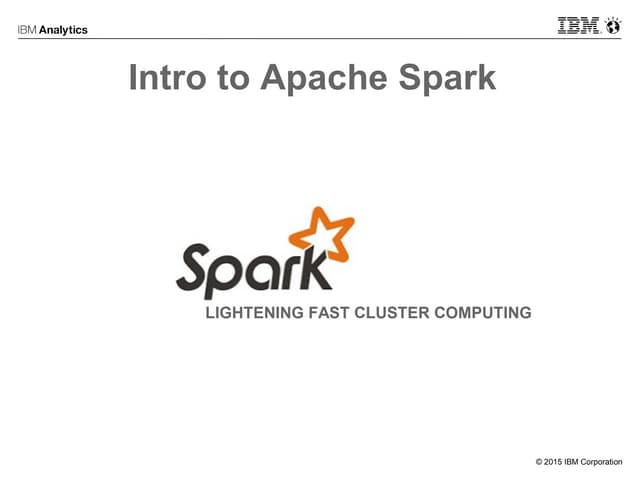 IBM Analytics

IBM

Intro to Apache Spark

Spark

LIGHTENING FAST CLUSTER COMPUTING

© 2015 IBM Corporation